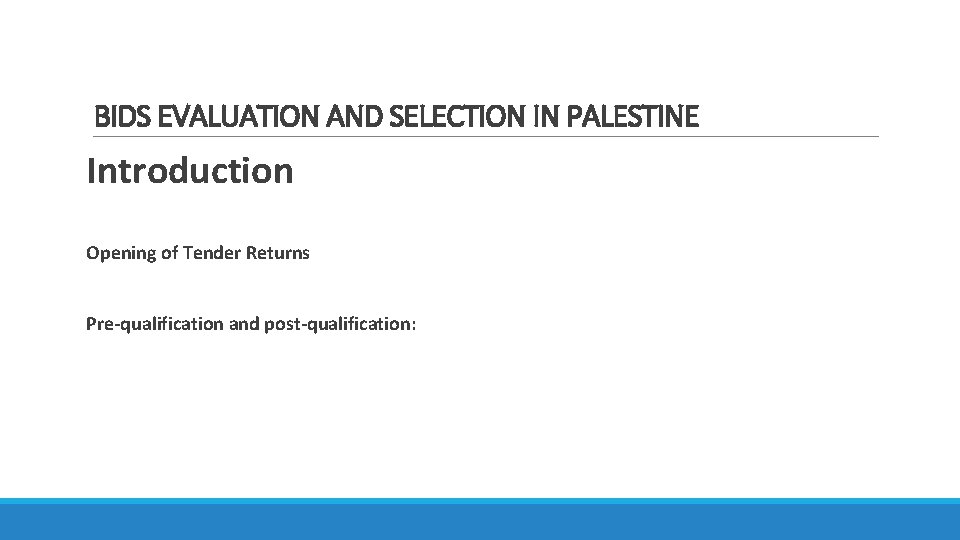 BIDS EVALUATION AND SELECTION IN PALESTINE

Introduction

Opening of Tender Returns

Pre-qualification and post-qualification: